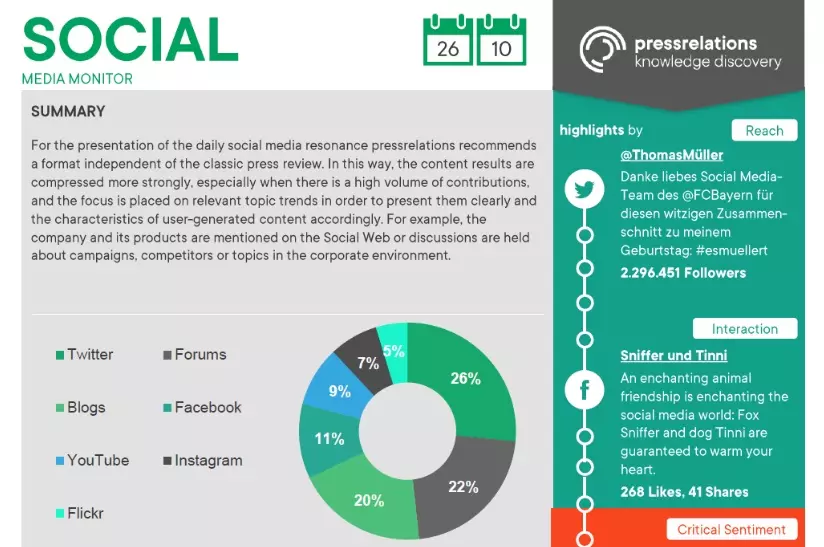 SOCIAL
MEDIA MONITOR

26 10

pressrelations
knowledge discovery

SUMMARY

For the presentation of the daily social media resonance pressrelations recommends a format independent of the classic press review. In this way, the content results are compressed more strongly, especially when there is a high volume of contributions, and the focus is placed on relevant topic trends in order to present them clearly and the characteristics of user-generated content accordingly. For example, the company and its products are mentioned on the Social Web or discussions are held about campaigns, competitors or topics in the corporate environment.

Twitter
Forums
Blogs
Facebook
YouTube
Instagram
Flickr

26%
22%
20%
11%
9%
7%
5%

highlights by

Reach

@ThomasMüller
Danke liebes Social Media-Team des @FCBayern für diesen witzigen Zusammenschnitt zu meinem Geburtstag: #esmuellert
2.296.451 Followers

Interaction

Sniffer und Tinni
An enchanting animal friendship is enchanting the social media world: Fox Sniffer and dog Tinni are guaranteed to warm your heart.
268 Likes, 41 Shares

Critical Sentiment